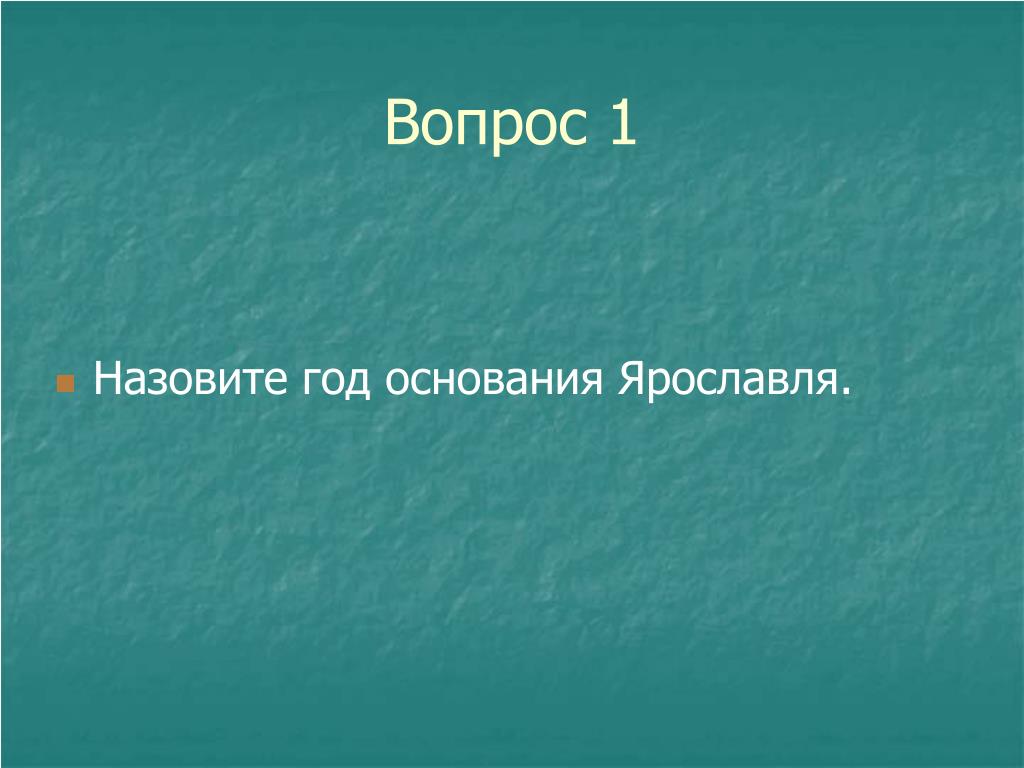 Вопрос 1

Назовите год основания Ярославля.